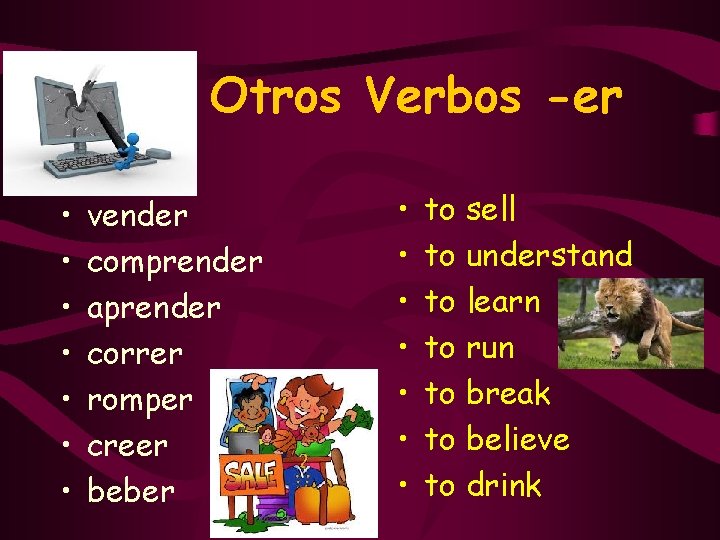 Otros Verbos -er

• vender
• comprender
• aprender
• correr
• romper
• creer
• beber

• to sell
• to understand
• to learn
• to run
• to break
• to believe
• to drink

SALE